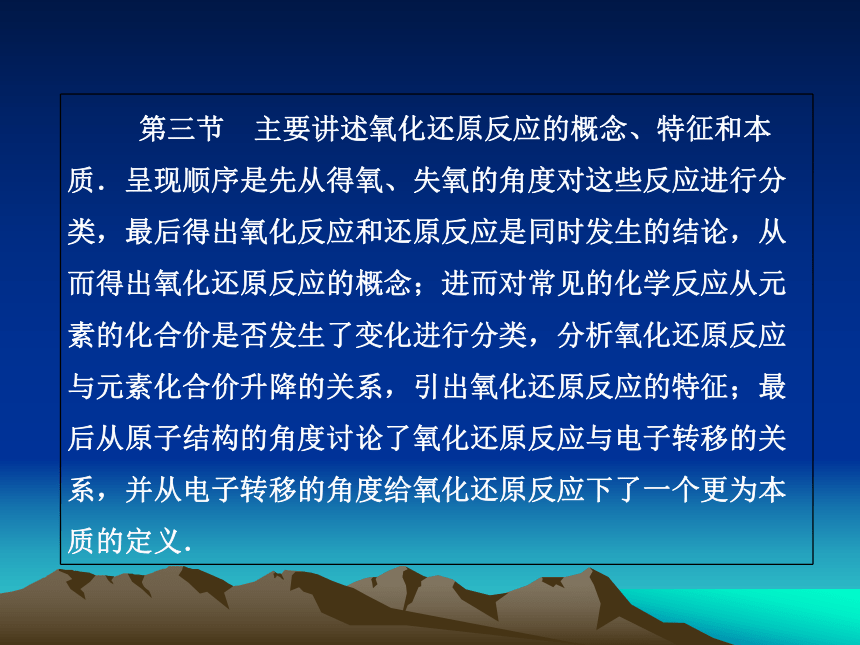 第三节　主要讲述氧化还原反应的概念、特征和本质．呈现顺序是先从得氧、失氧的角度对这些反应进行分类，最后得出氧化反应和还原反应是同时发生的结论，从而得出氧化还原反应的概念；进而对常见的化学反应从元素的化合价是否发生了变化进行分类，分析氧化还原反应与元素化合价升降的关系，引出氧化还原反应的特征；最后从原子结构的角度讨论了氧化还原反应与电子转移的关系，并从电子转移的角度给氧化还原反应下了一个更为本质的定义．